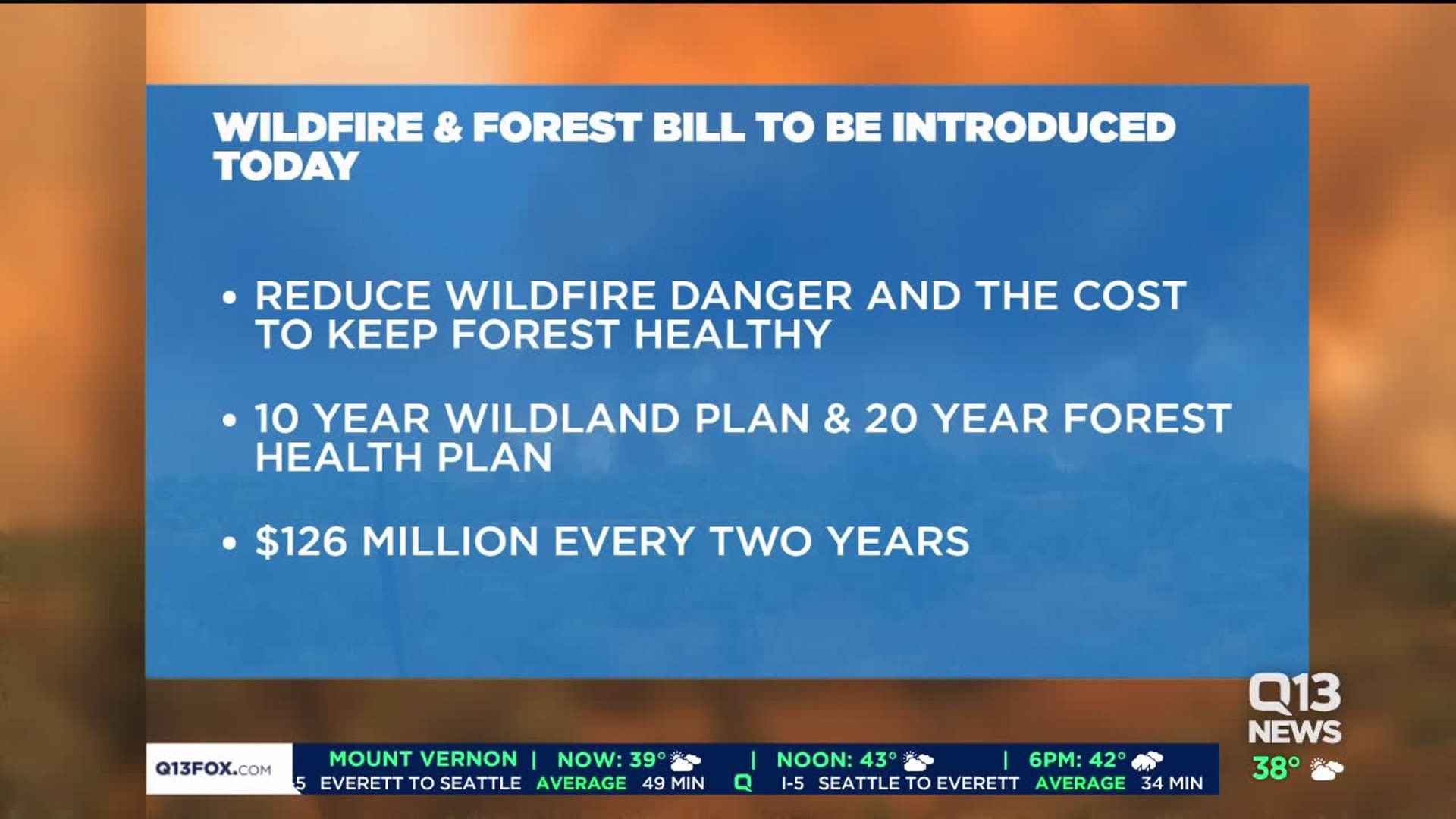 WILDFIRE & FOREST BILL TO BE INTRODUCED TODAY

• REDUCE WILDFIRE DANGER AND THE COST TO KEEP FOREST HEALTHY

• 10 YEAR WILDLAND PLAN & 20 YEAR FOREST HEALTH PLAN

• $126 MILLION EVERY TWO YEARS

Q13 NEWS

38°

Q13FOX.COM

MOUNT VERNON | NOW: 39° | NOON: 43° | 6PM: 42°

5 EVERETT TO SEATTLE AVERAGE 49 MIN Q I-5 SEATTLE TO EVERETT AVERAGE 34 MIN